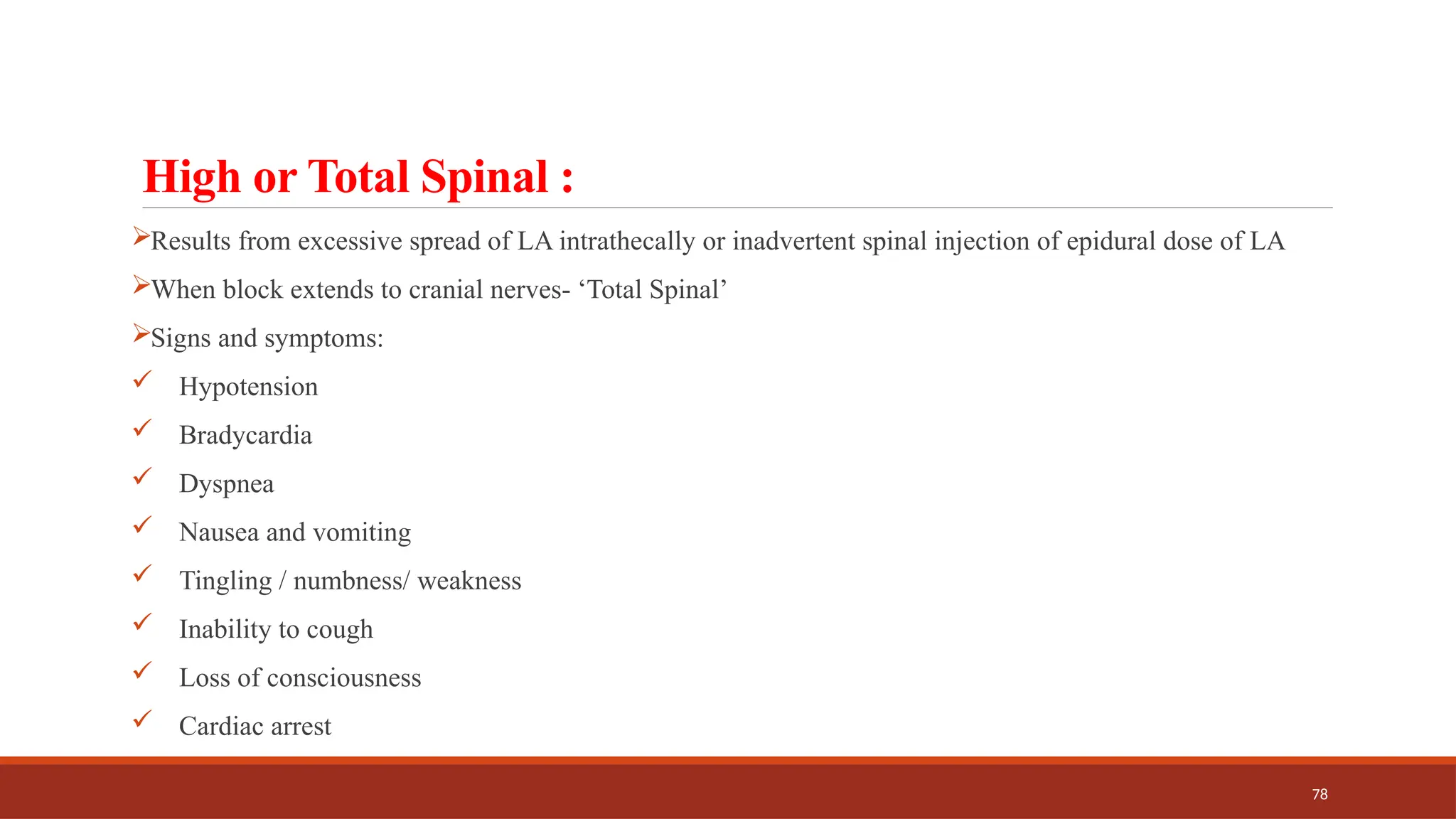 High or Total Spinal :

➢Results from excessive spread of LA intrathecally or inadvertent spinal injection of epidural dose of LA

➢When block extends to cranial nerves- ‘Total Spinal’

➢Signs and symptoms:

✓ Hypotension

✓ Bradycardia

✓ Dyspnea

✓ Nausea and vomiting

✓ Tingling / numbness/ weakness

✓ Inability to cough

✓ Loss of consciousness

✓ Cardiac arrest

78